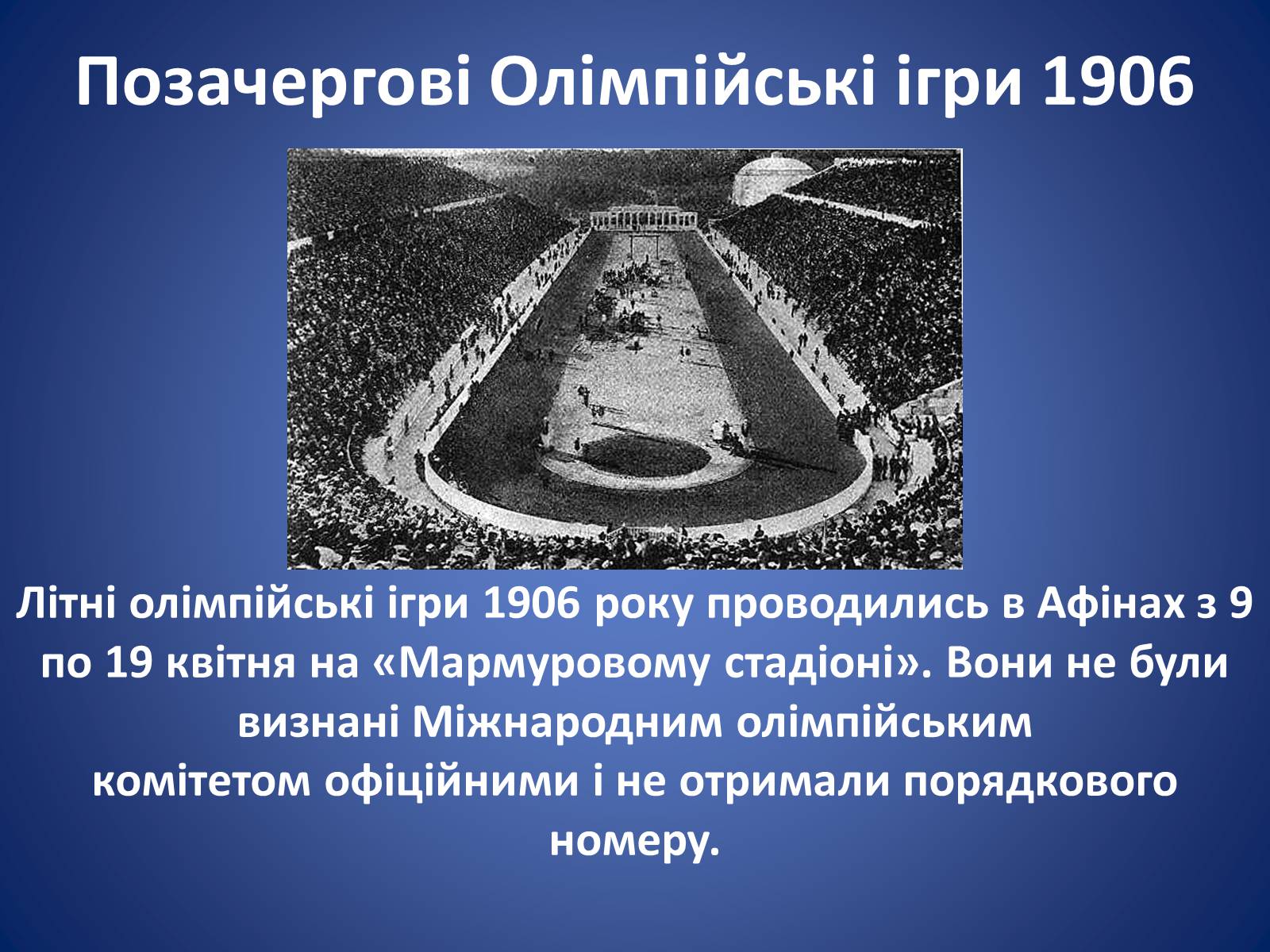 Позачергові Олімпійські ігри 1906

Літні олімпійські ігри 1906 року проводились в Афінах з 9 по 19 квітня на «Мармуровому стадіоні». Вони не були визнані Міжнародним олімпійським комітетом офіційними і не отримали порядкового номеру.